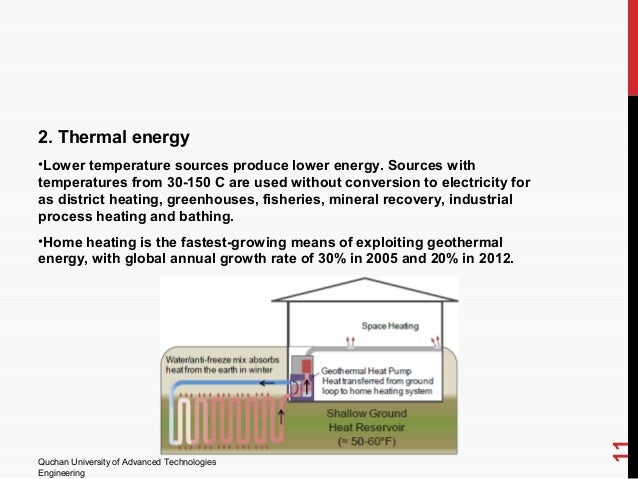 2. Thermal energy

•Lower temperature sources produce lower energy. Sources with temperatures from 30-150 C are used without conversion to electricity for as district heating, greenhouses, fisheries, mineral recovery, industrial process heating and bathing.

•Home heating is the fastest-growing means of exploiting geothermal energy, with global annual growth rate of 30% in 2005 and 20% in 2012.

Space Heating

Water/anti-freeze mix absorbs heat from the earth in winter

Geothermal Heat Pump
Heat transferred from ground loop to home heating system

Shallow Ground
Heat Reservoir
(≈ 50-60°F)

Quchan University of Advanced Technologies Engineering

11